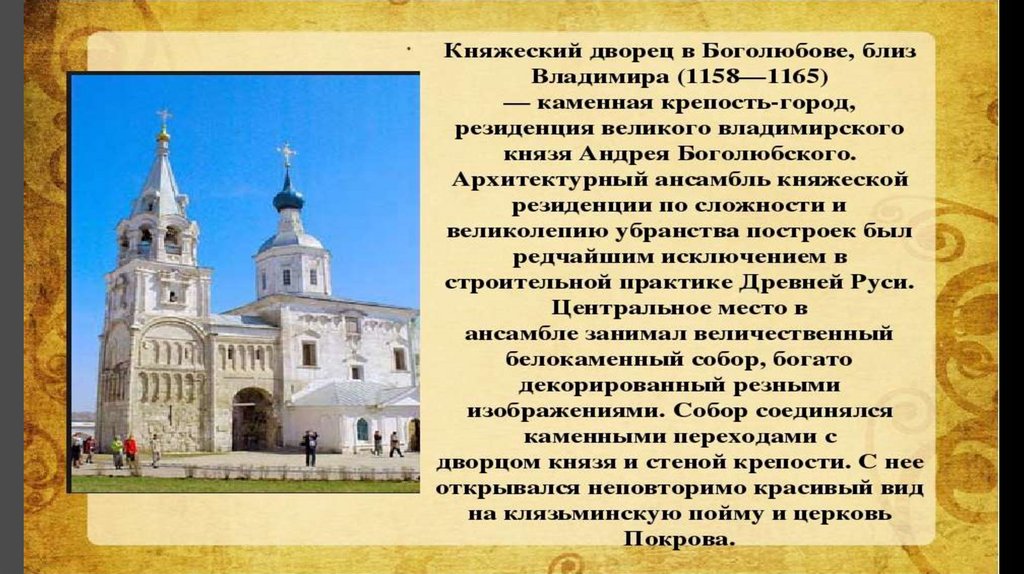 Княжеский дворец в Боголюбове, близ Владимира (1158—1165) — каменная крепость-город, резиденция великого владимирского князя Андрея Боголюбского. Архитектурный ансамбль княжеской резиденции по сложности и великолепию убранства построек был редчайшим исключением в строительной практике Древней Руси. Центральное место в ансамбле занимал величественный белокаменный собор, богато декорированный резными изображениями. Собор соединялся каменными переходами с дворцом князя и стеной крепости. С нее открывался неповторимо красивый вид на клязьминскую пойму и церковь Покрова.